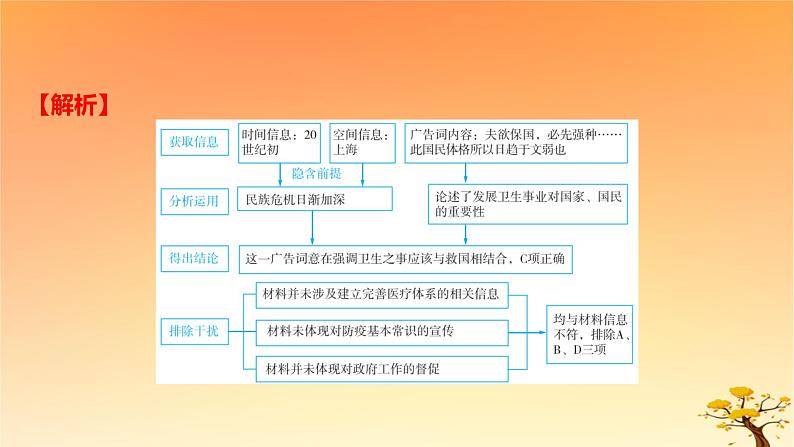 【解析】

获取信息

时间信息：20世纪初

空间信息：上海

广告词内容：夫欲保国，必先强种……此国民体格所以日趋于文弱也

隐含前提

分析运用

民族危机日渐加深

论述了发展卫生事业对国家、国民的重要性

得出结论

这一广告词意在强调卫生之事应该与救国相结合，C项正确

排除干扰

材料并未涉及建立完善医疗体系的相关信息

材料未体现对防疫基本常识的宣传

材料并未体现对政府工作的督促

均与材料信息不符，排除A、B、D三项